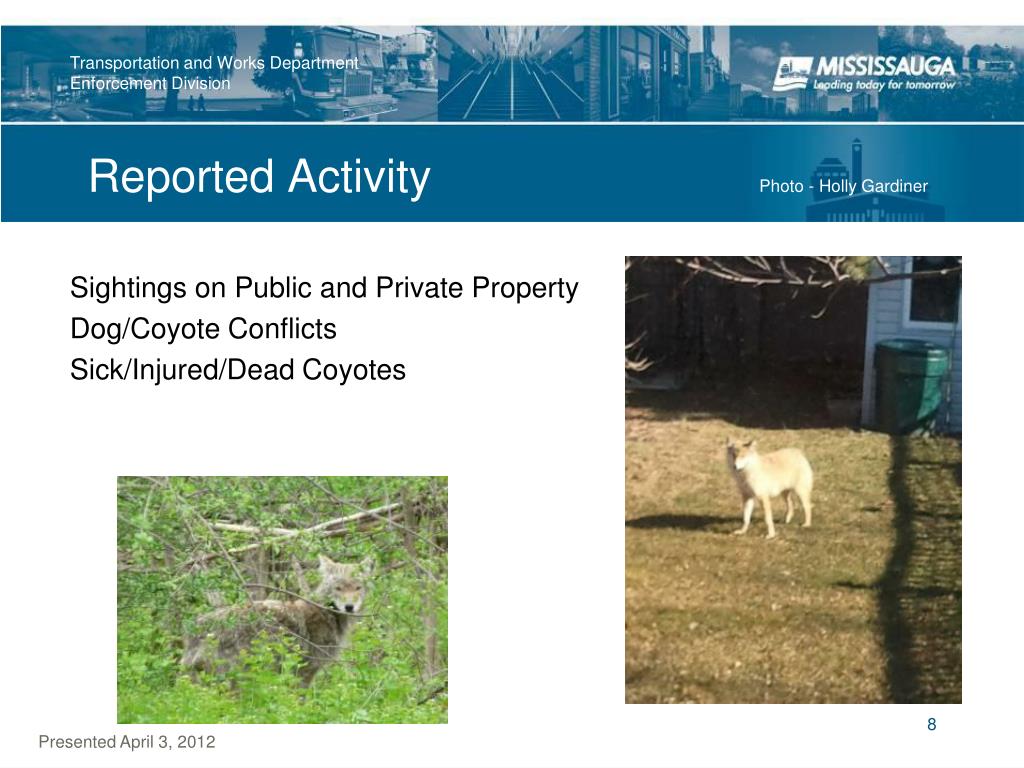 Transportation and Works Department
Enforcement Division

MISSISSAUGA
Leading today for tomorrow

Reported Activity

Photo - Holly Gardiner

Sightings on Public and Private Property
Dog/Coyote Conflicts
Sick/Injured/Dead Coyotes

8

Presented April 3, 2012